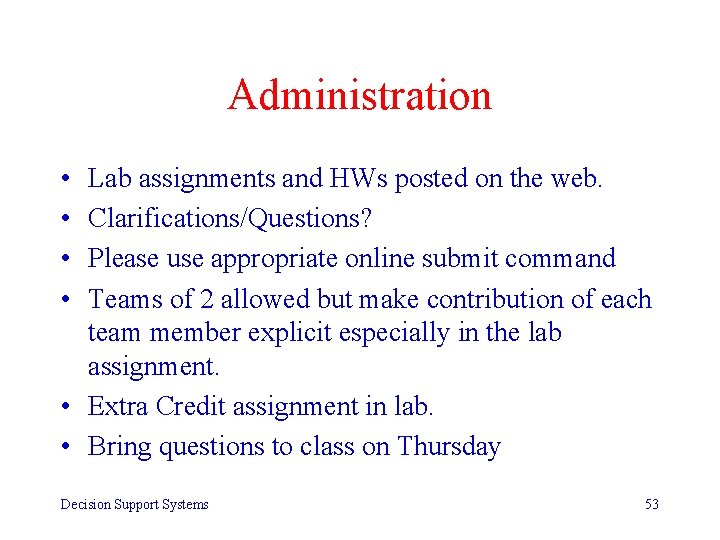 Administration

• Lab assignments and HWs posted on the web.
• Clarifications/Questions?
• Please use appropriate online submit command
• Teams of 2 allowed but make contribution of each team member explicit especially in the lab assignment.
• Extra Credit assignment in lab.
• Bring questions to class on Thursday

Decision Support Systems

53